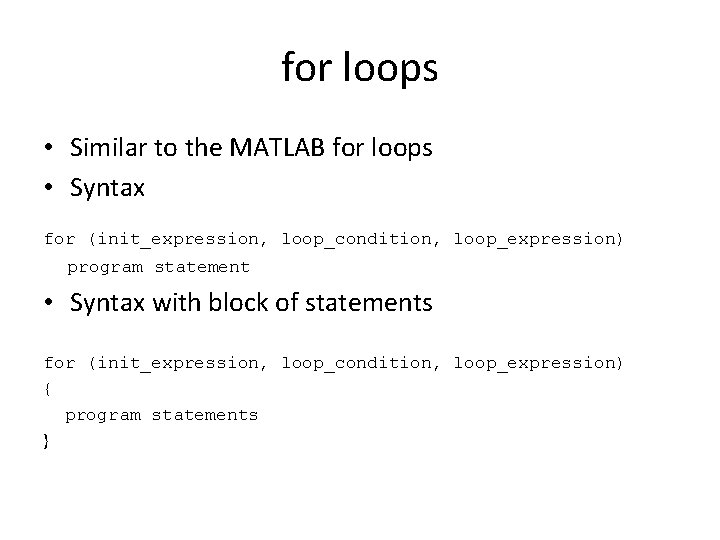 for loops

• Similar to the MATLAB for loops
• Syntax

for (init_expression, loop_condition, loop_expression)
  program statement

• Syntax with block of statements

for (init_expression, loop_condition, loop_expression)
{
  program statements
}